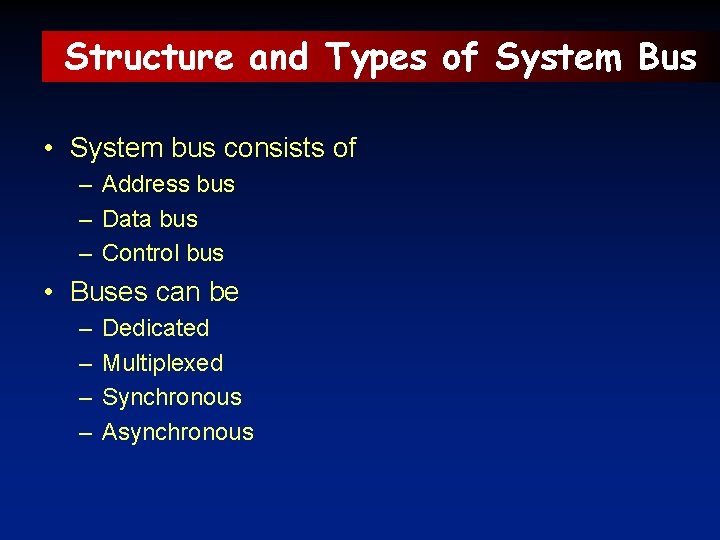 Structure and Types of System Bus

• System bus consists of
– Address bus
– Data bus
– Control bus

• Buses can be
– Dedicated
– Multiplexed
– Synchronous
– Asynchronous